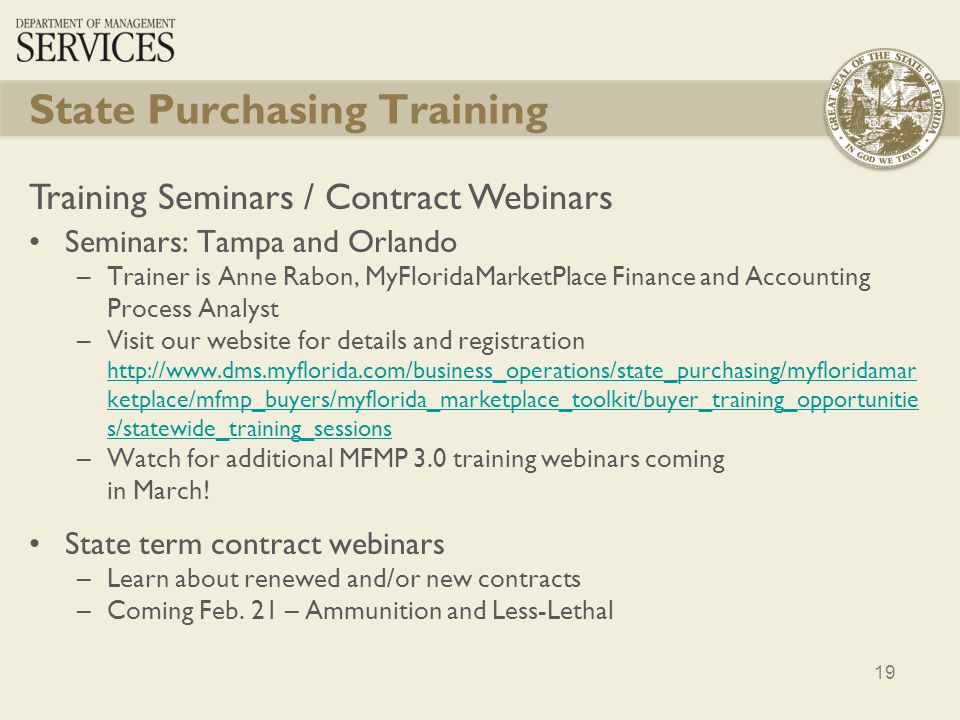 DEPARTMENT OF MANAGEMENT
SERVICES

State Purchasing Training

GREAT SEAL OF THE STATE OF FLORIDA
IN GOD WE TRUST

Training Seminars / Contract Webinars

• Seminars: Tampa and Orlando
– Trainer is Anne Rabon, MyFloridaMarketPlace Finance and Accounting Process Analyst
– Visit our website for details and registration http://www.dms.myflorida.com/business_operations/state_purchasing/myfloridamarketplace/mfmp_buyers/myflorida_marketplace_toolkit/buyer_training_opportunities/statewide_training_sessions
– Watch for additional MFMP 3.0 training webinars coming in March!

• State term contract webinars
– Learn about renewed and/or new contracts
– Coming Feb. 21 – Ammunition and Less-Lethal

19